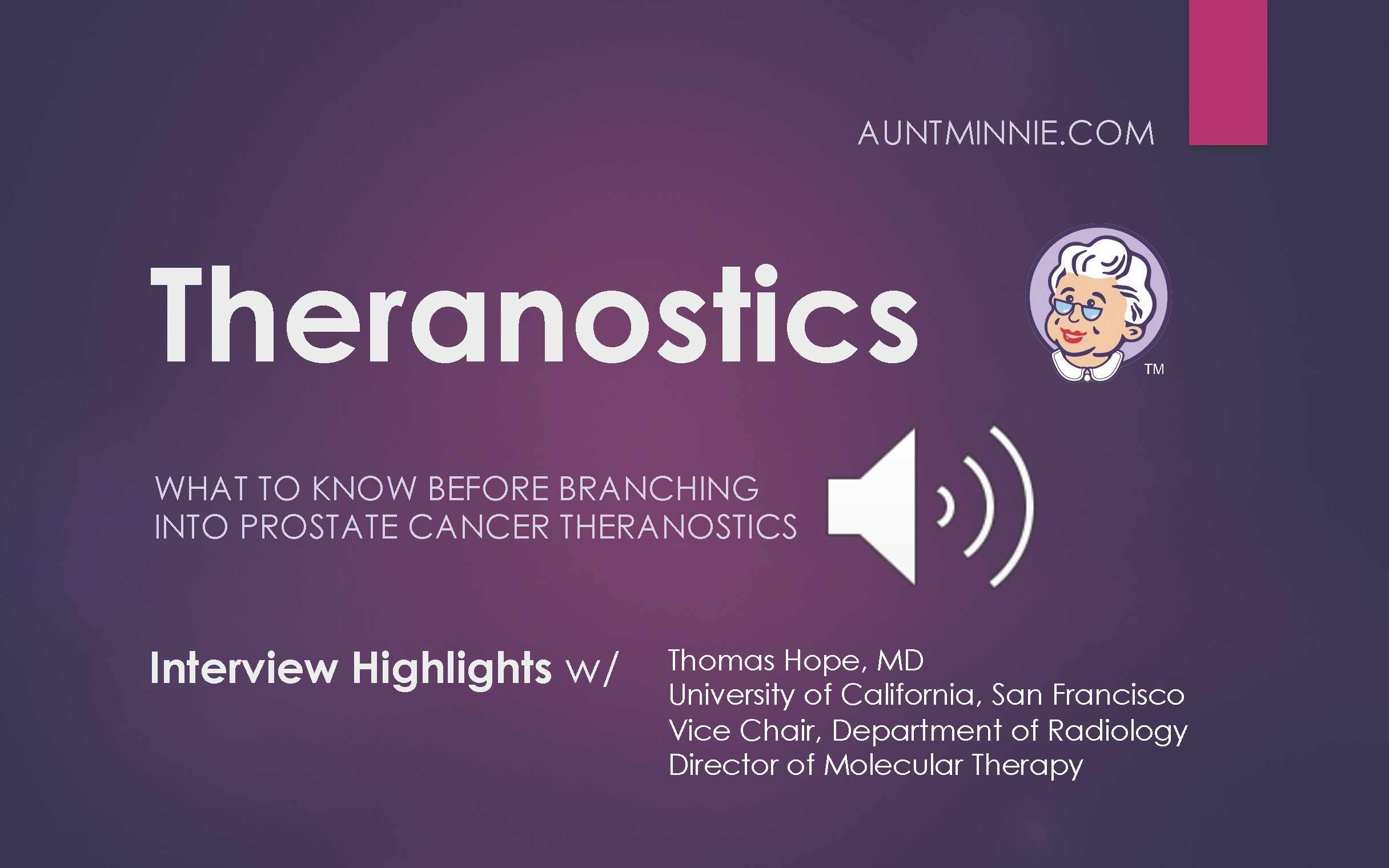 AUNTMINNIE.COM

Theranostics

TM

WHAT TO KNOW BEFORE BRANCHING INTO PROSTATE CANCER THERANOSTICS

Interview Highlights w/

Thomas Hope, MD
University of California, San Francisco
Vice Chair, Department of Radiology
Director of Molecular Therapy